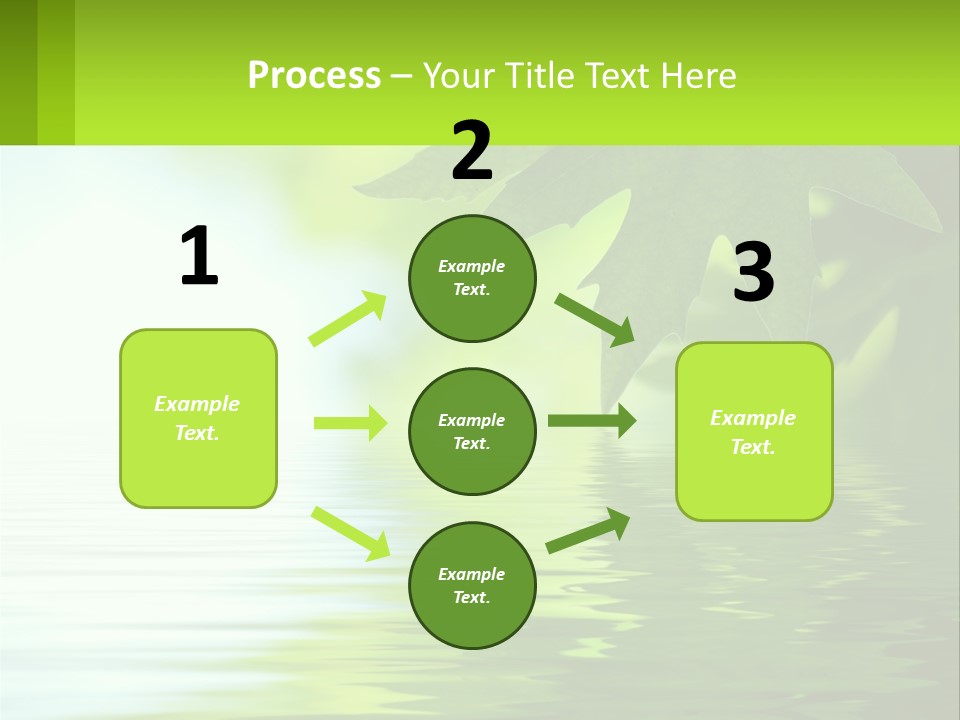 Process – Your Title Text Here

1

Example Text.

2

Example Text.

Example Text.

Example Text.

3

Example Text.